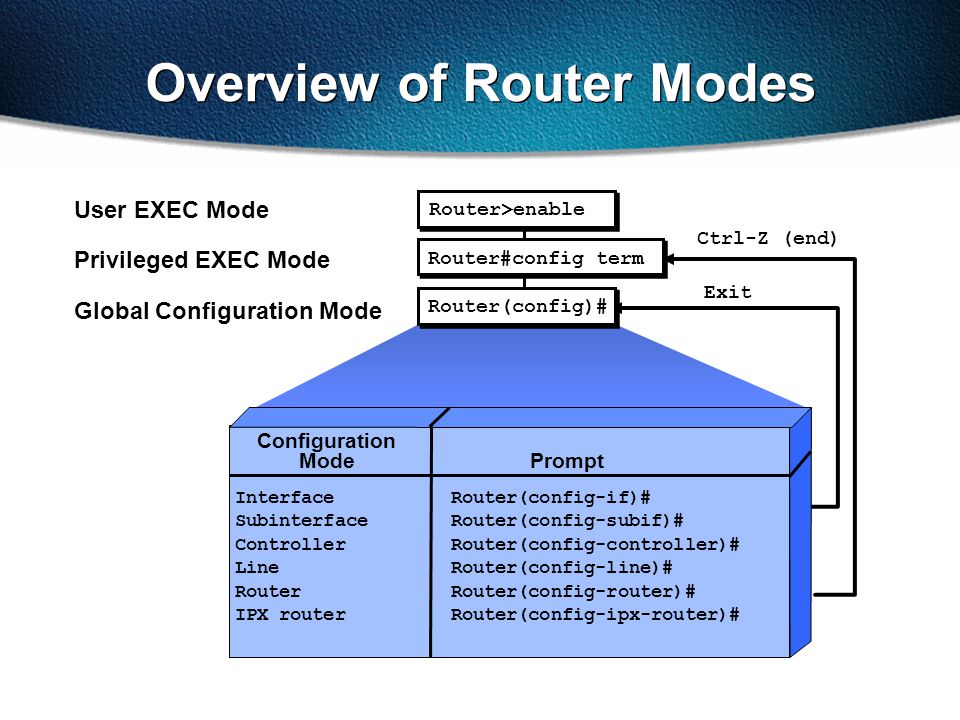 Overview of Router Modes

User EXEC Mode

Privileged EXEC Mode

Global Configuration Mode

Router>enable

Router#config term

Router(config)#

Ctrl-Z (end)

Exit

| Configuration Mode | Prompt |
|---|---|
| Interface | Router(config-if)# |
| Subinterface | Router(config-subif)# |
| Controller | Router(config-controller)# |
| Line | Router(config-line)# |
| Router | Router(config-router)# |
| IPX router | Router(config-ipx-router)# |